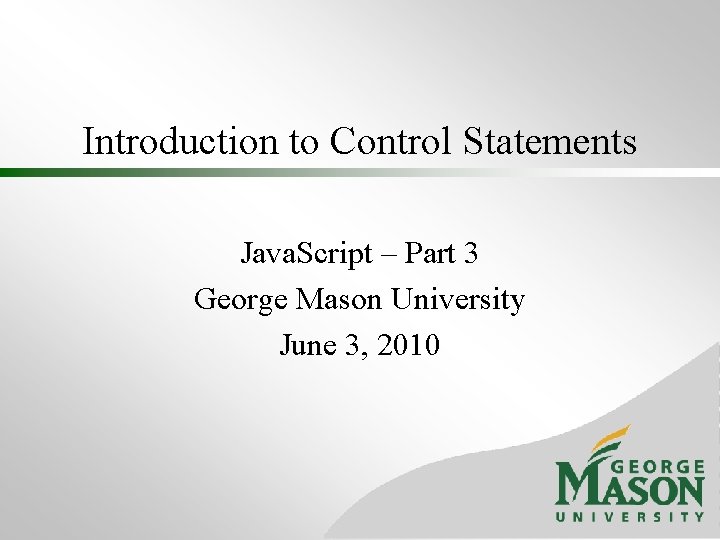 Introduction to Control Statements

JavaScript – Part 3
George Mason University
June 3, 2010

GEORGE
MASON
UNIVERSITY